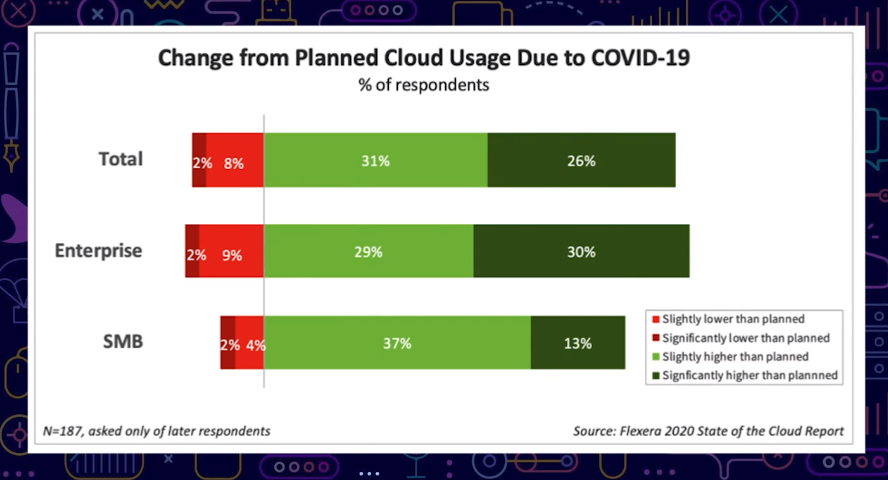 Change from Planned Cloud Usage Due to COVID-19
% of respondents

Total 2% 8% 31% 26%

Enterprise 2% 9% 29% 30%

SMB 2% 4% 37% 13%

Slightly lower than planned
Significantly lower than planned
Slightly higher than planned
Signficantly higher than plannned

N=187, asked only of later respondents

Source: Flexera 2020 State of the Cloud Report